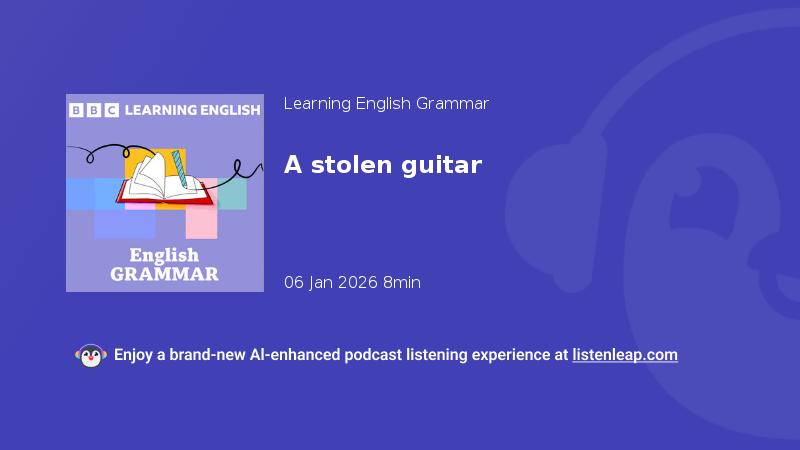 BBC LEARNING ENGLISH

English GRAMMAR

Learning English Grammar

A stolen guitar

06 Jan 2026 8min

Enjoy a brand-new AI-enhanced podcast listening experience at listenleap.com